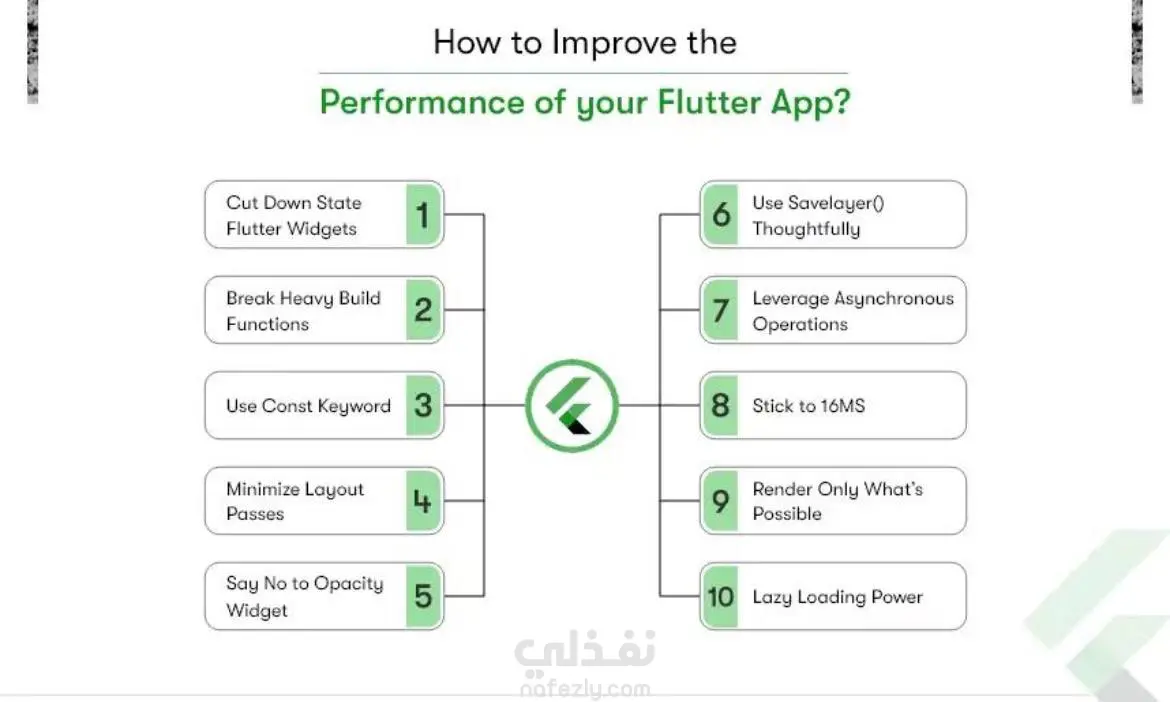 How to Improve the

Performance of your Flutter App?

Cut Down State Flutter Widgets 1

Break Heavy Build Functions 2

Use Const Keyword 3

Minimize Layout Passes 4

Say No to Opacity Widget 5

6 Use Savelayer() Thoughtfully

7 Leverage Asynchronous Operations

8 Stick to 16MS

9 Render Only What's Possible

10 Lazy Loading Power

نفذلي
nafezly.com